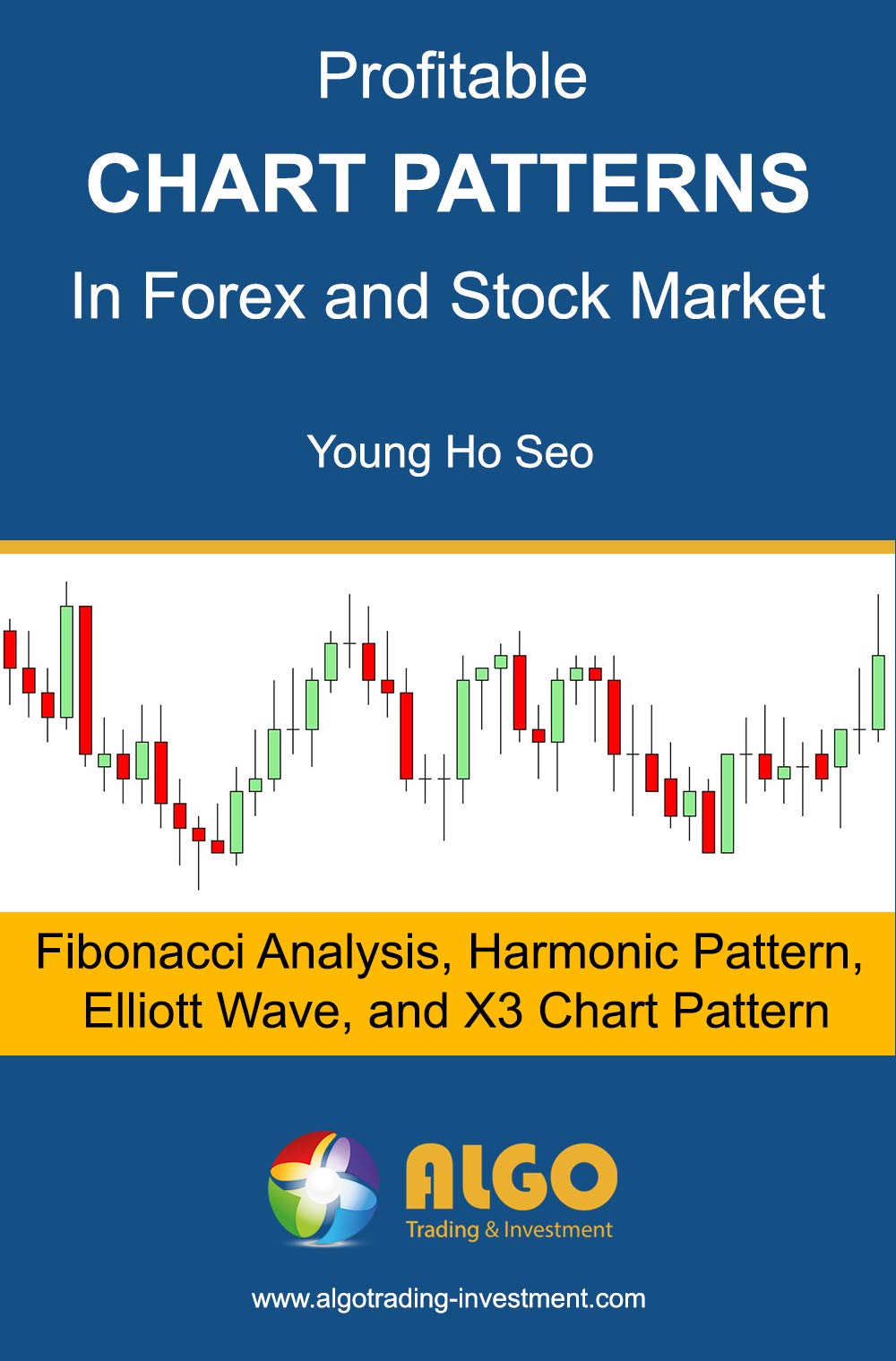 Profitable
CHART PATTERNS
In Forex and Stock Market

Young Ho Seo

Fibonacci Analysis, Harmonic Pattern, Elliott Wave, and X3 Chart Pattern

ALGO
Trading & Investment

www.algotrading-investment.com